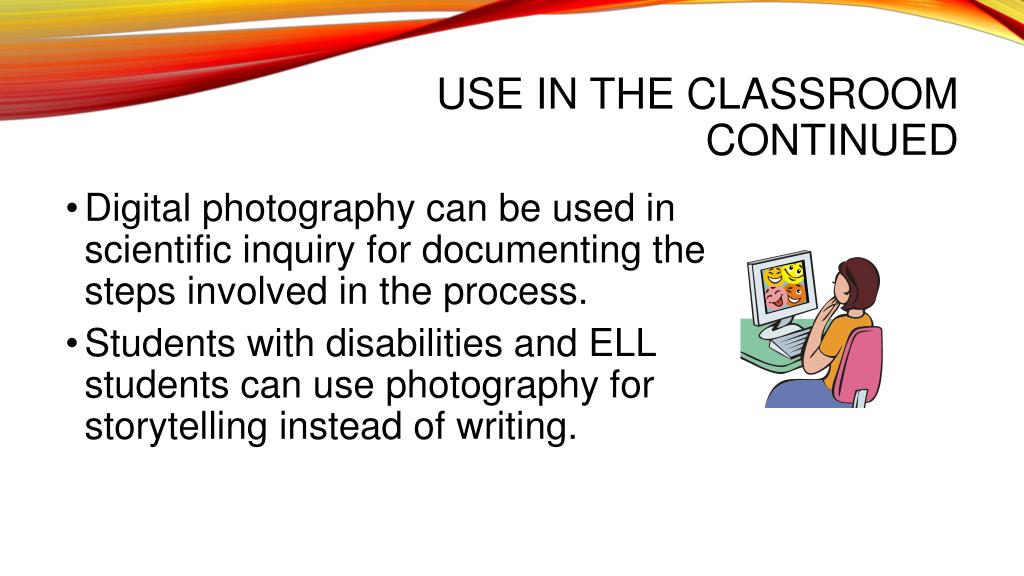 USE IN THE CLASSROOM CONTINUED

• Digital photography can be used in scientific inquiry for documenting the steps involved in the process.
• Students with disabilities and ELL students can use photography for storytelling instead of writing.